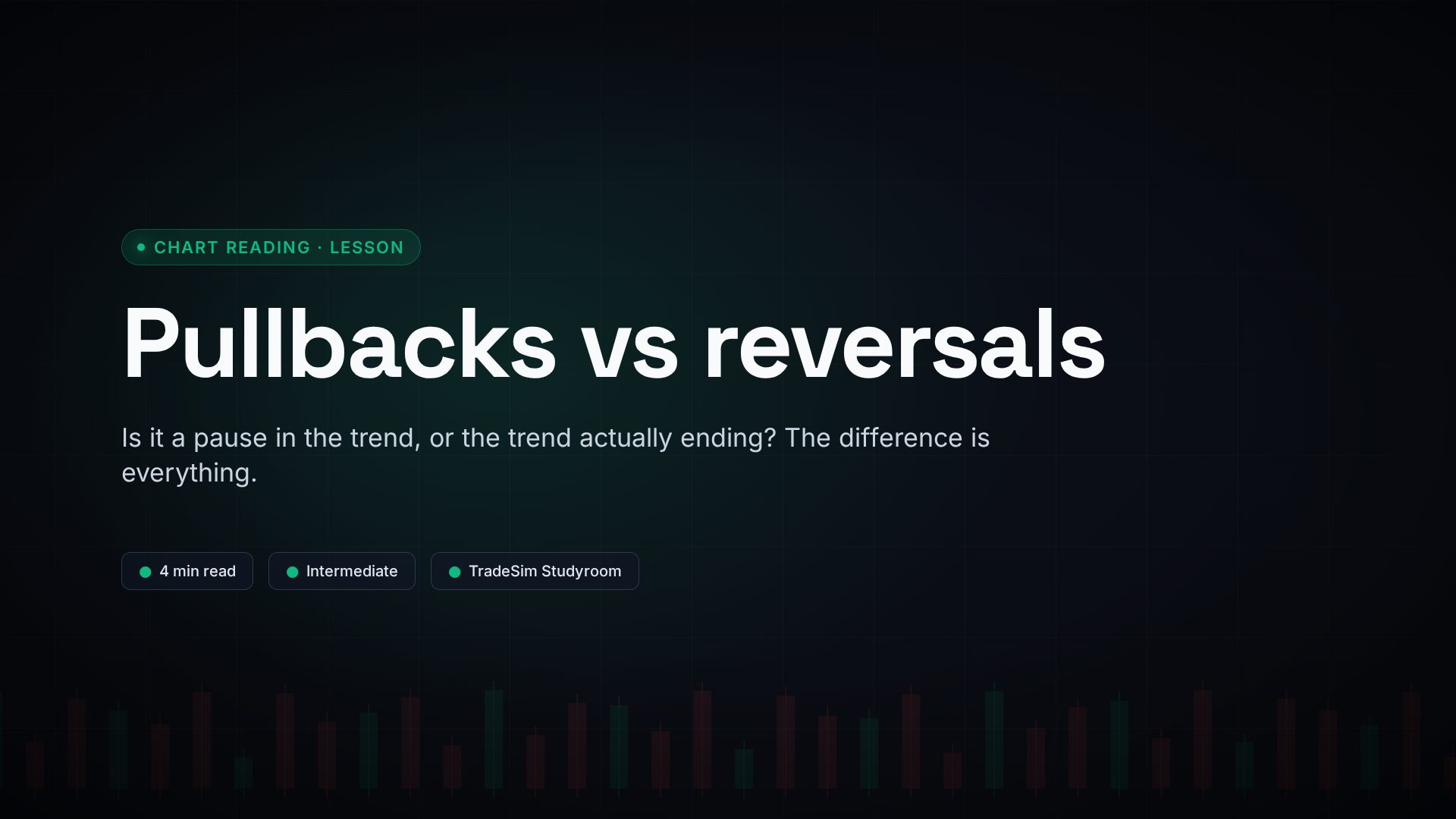 CHART READING · LESSON

Pullbacks vs reversals

Is it a pause in the trend, or the trend actually ending? The difference is everything.

4 min read

Intermediate

TradeSim Studyroom